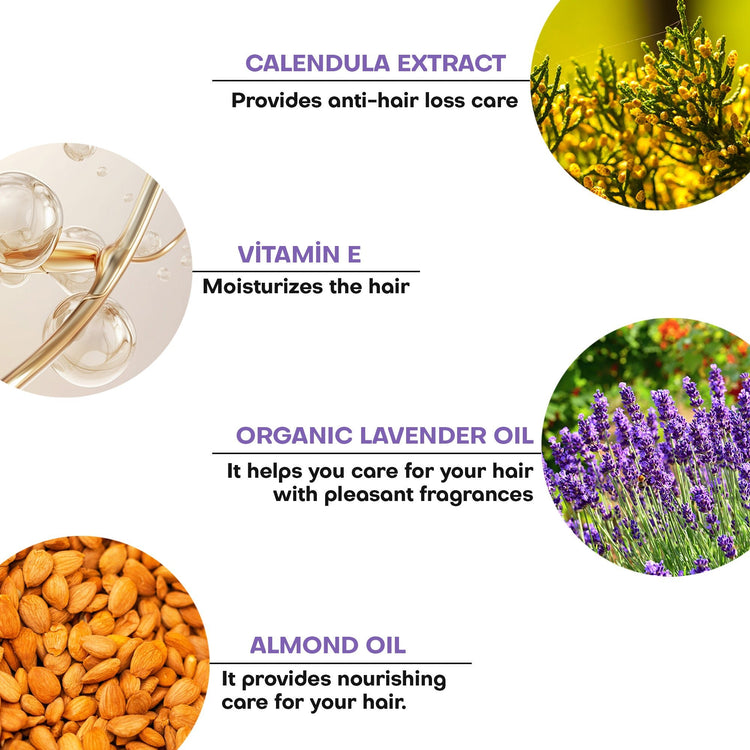 CALENDULA EXTRACT
Provides anti-hair loss care

VİTAMİN E
Moisturizes the hair

ORGANIC LAVENDER OIL
It helps you care for your hair with pleasant fragrances

ALMOND OIL
It provides nourishing care for your hair.